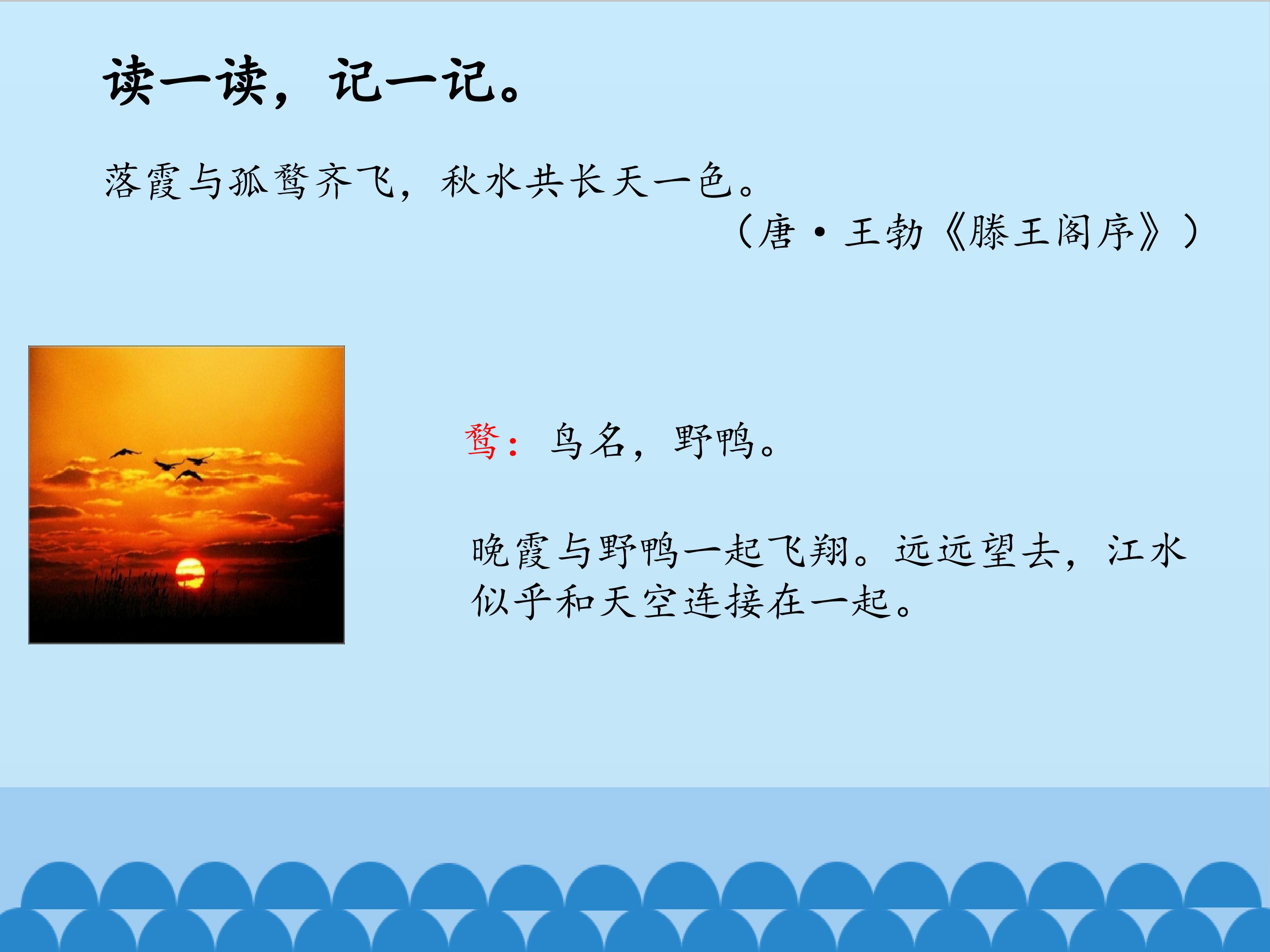 读一读，记一记。

落霞与孤鹜齐飞，秋水共长天一色。

（唐·王勃《滕王阁序》）

鹜：鸟名，野鸭。

晚霞与野鸭一起飞翔。远远望去，江水似乎和天空连接在一起。